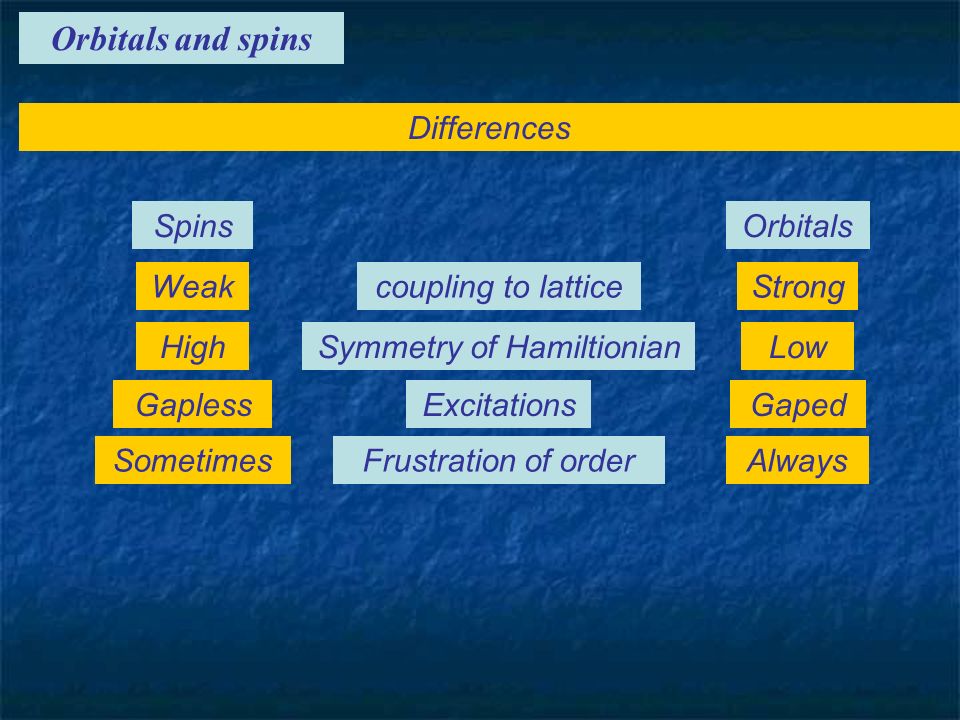 Orbitals and spins

Differences

| Spins | | Orbitals |
|---|---|---|
| Weak | coupling to lattice | Strong |
| High | Symmetry of Hamiltionian | Low |
| Gapless | Excitations | Gaped |
| Sometimes | Frustration of order | Always |